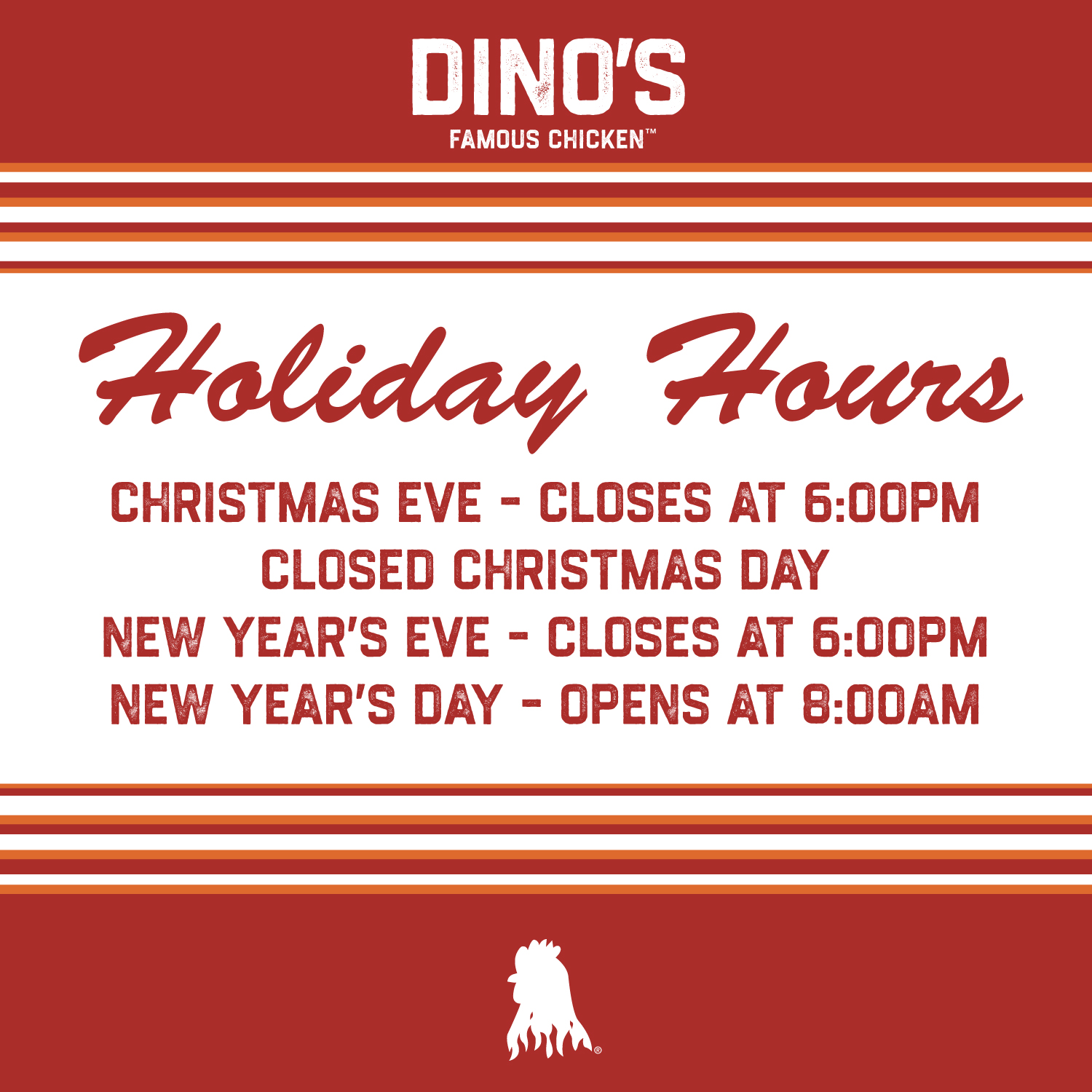 DINO'S
FAMOUS CHICKEN™

Holiday Hours

CHRISTMAS EVE - CLOSES AT 6:00PM
CLOSED CHRISTMAS DAY
NEW YEAR'S EVE - CLOSES AT 6:00PM
NEW YEAR'S DAY - OPENS AT 8:00AM

®